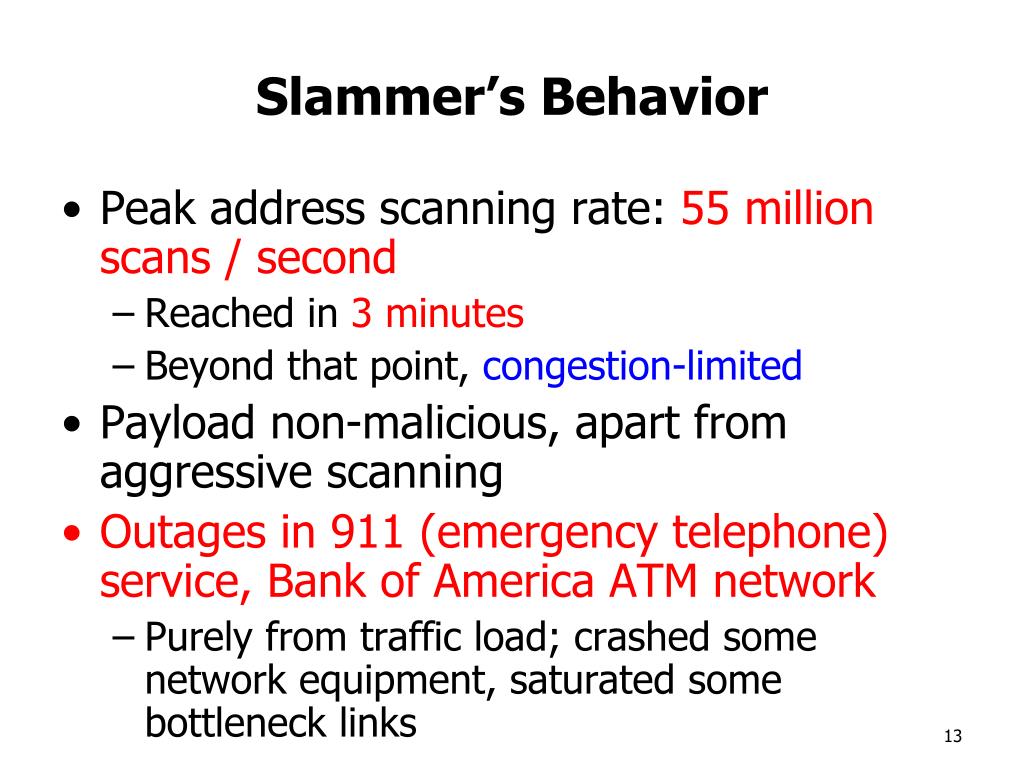 Slammer's Behavior

• Peak address scanning rate: 55 million scans / second
– Reached in 3 minutes
– Beyond that point, congestion-limited

• Payload non-malicious, apart from aggressive scanning

• Outages in 911 (emergency telephone) service, Bank of America ATM network
– Purely from traffic load; crashed some network equipment, saturated some bottleneck links

13